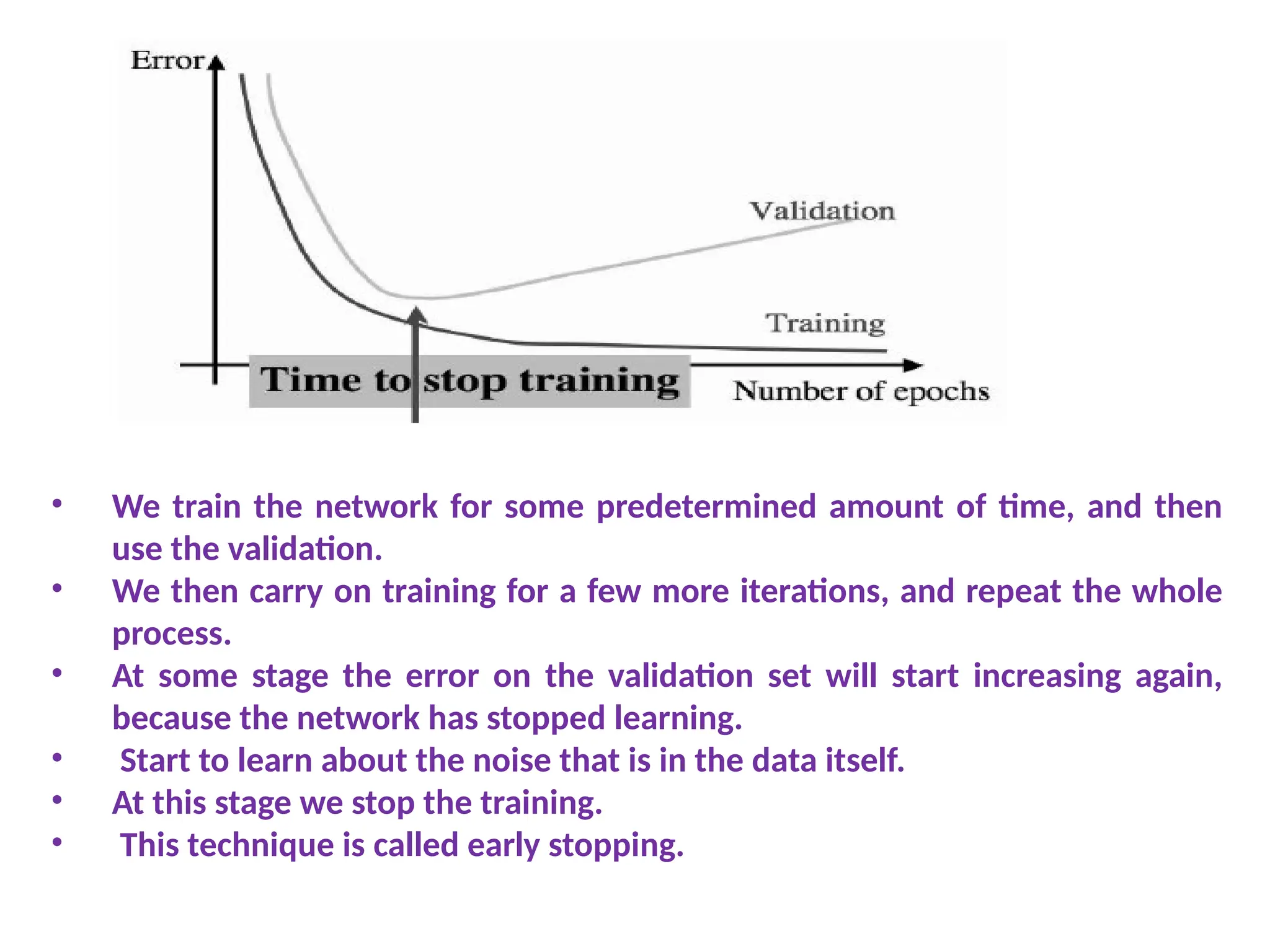 Error

Validation

Training

Time to stop training

Number of epochs

• We train the network for some predetermined amount of time, and then use the validation.
• We then carry on training for a few more iterations, and repeat the whole process.
• At some stage the error on the validation set will start increasing again, because the network has stopped learning.
• Start to learn about the noise that is in the data itself.
• At this stage we stop the training.
• This technique is called early stopping.